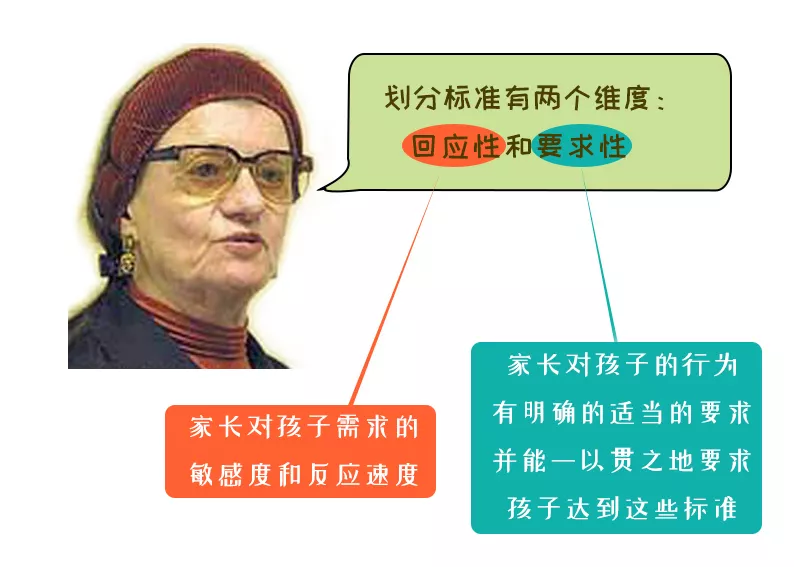 划分标准有两个维度：
回应性和要求性

家长对孩子需求的敏感度和反应速度

家长对孩子的行为有明确的适当的要求并能一以贯之地要求孩子达到这些标准